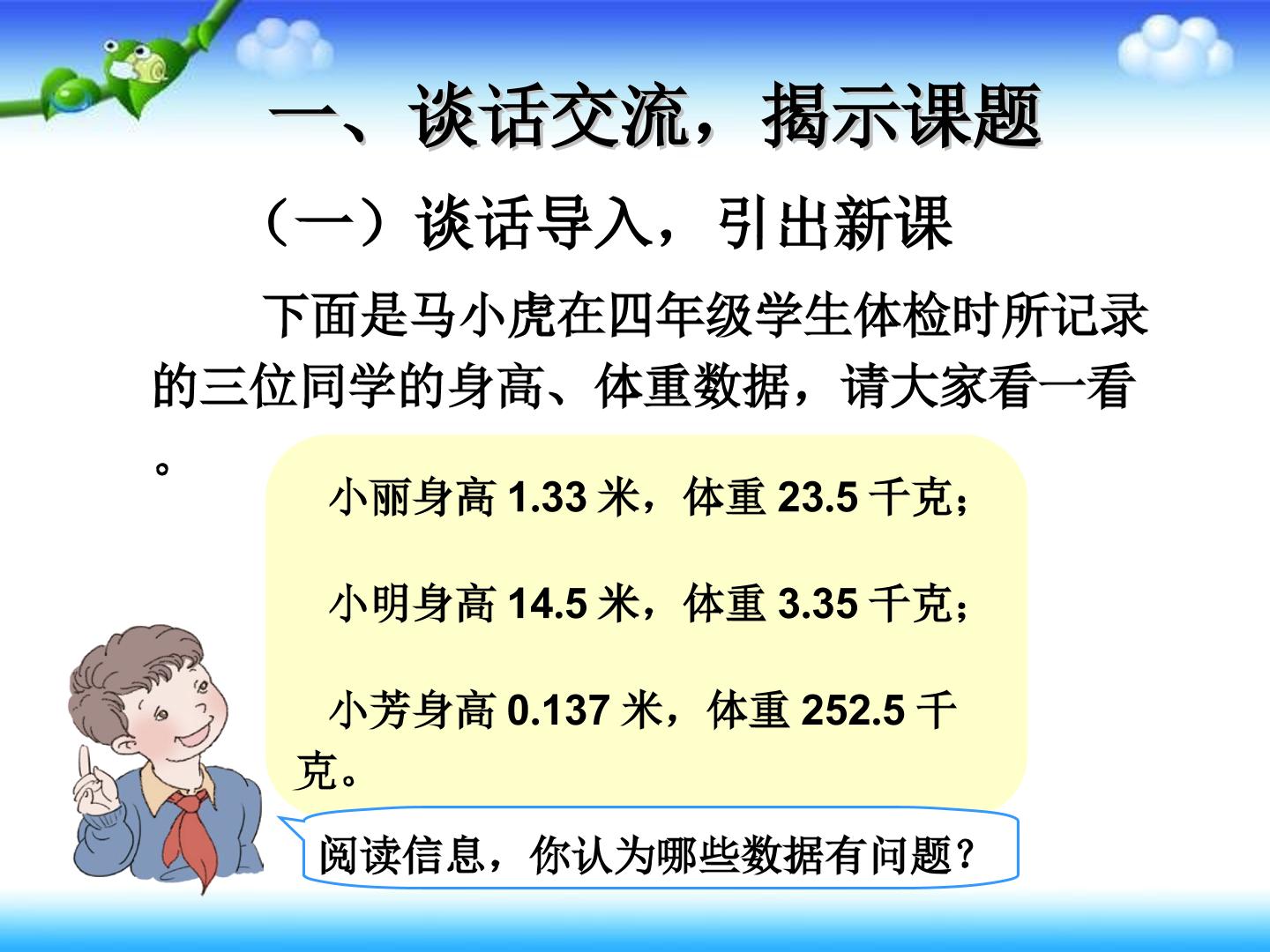 一、谈话交流，揭示课题

（一）谈话导入，引出新课

下面是马小虎在四年级学生体检时所记录的三位同学的身高、体重数据，请大家看一看。

小丽身高 1.33 米，体重 23.5 千克；

小明身高 14.5 米，体重 3.35 千克；

小芳身高 0.137 米，体重 252.5 千克。

阅读信息，你认为哪些数据有问题？